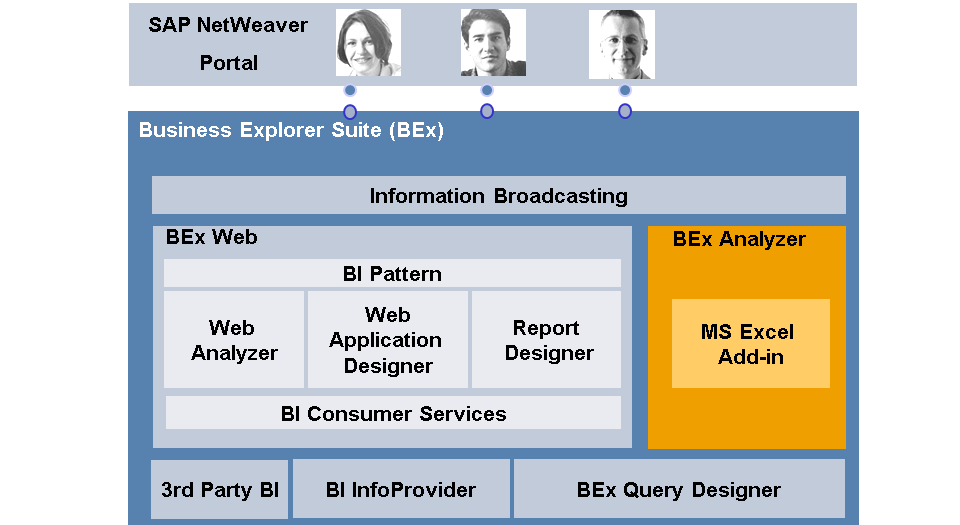 SAP NetWeaver Portal

Business Explorer Suite (BEx)

Information Broadcasting

BEx Web

BI Pattern

Web Analyzer

Web Application Designer

Report Designer

BI Consumer Services

BEx Analyzer

MS Excel Add-in

3rd Party BI

BI InfoProvider

BEx Query Designer